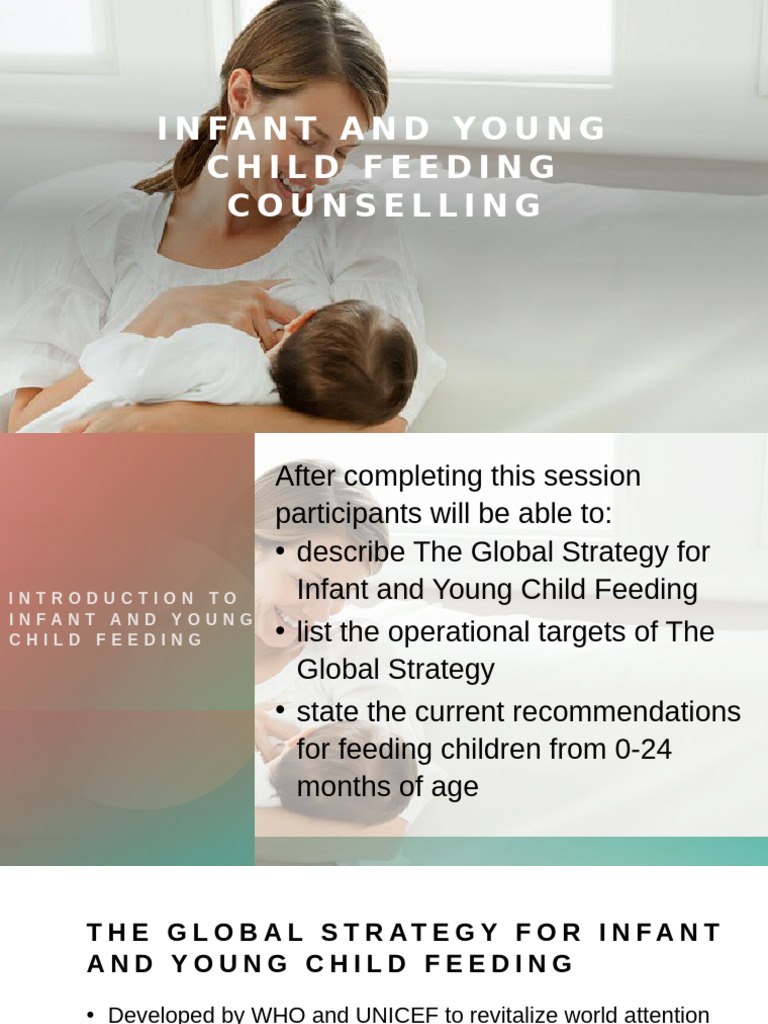 INFANT AND YOUNG CHILD FEEDING COUNSELLING

INTRODUCTION TO INFANT AND YOUNG CHILD FEEDING

After completing this session participants will be able to:
• describe The Global Strategy for Infant and Young Child Feeding
• list the operational targets of The Global Strategy
• state the current recommendations for feeding children from 0-24 months of age

THE GLOBAL STRATEGY FOR INFANT AND YOUNG CHILD FEEDING

• Developed by WHO and UNICEF to revitalize world attention